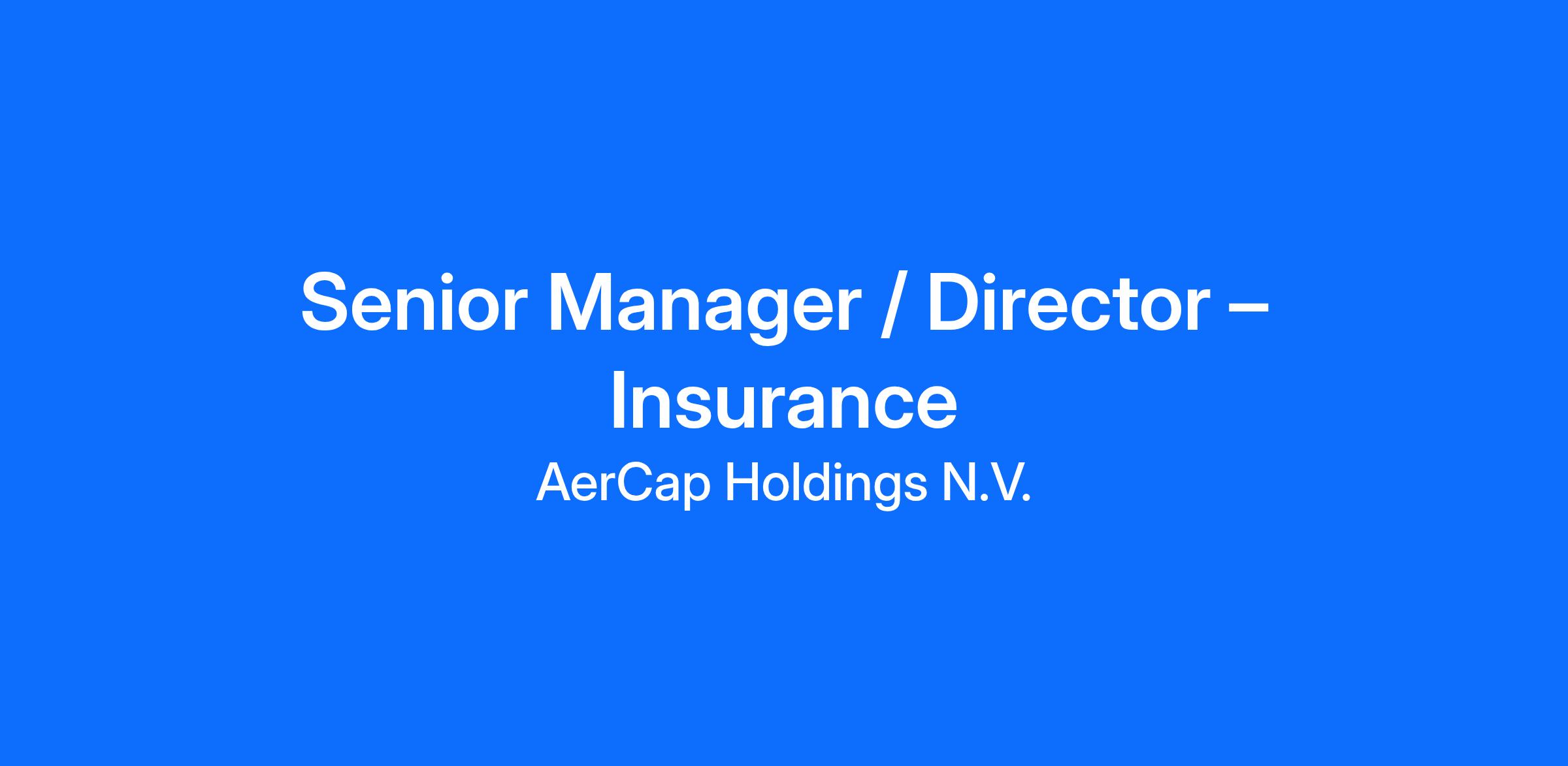 Senior Manager / Director – Insurance

AerCap Holdings N.V.